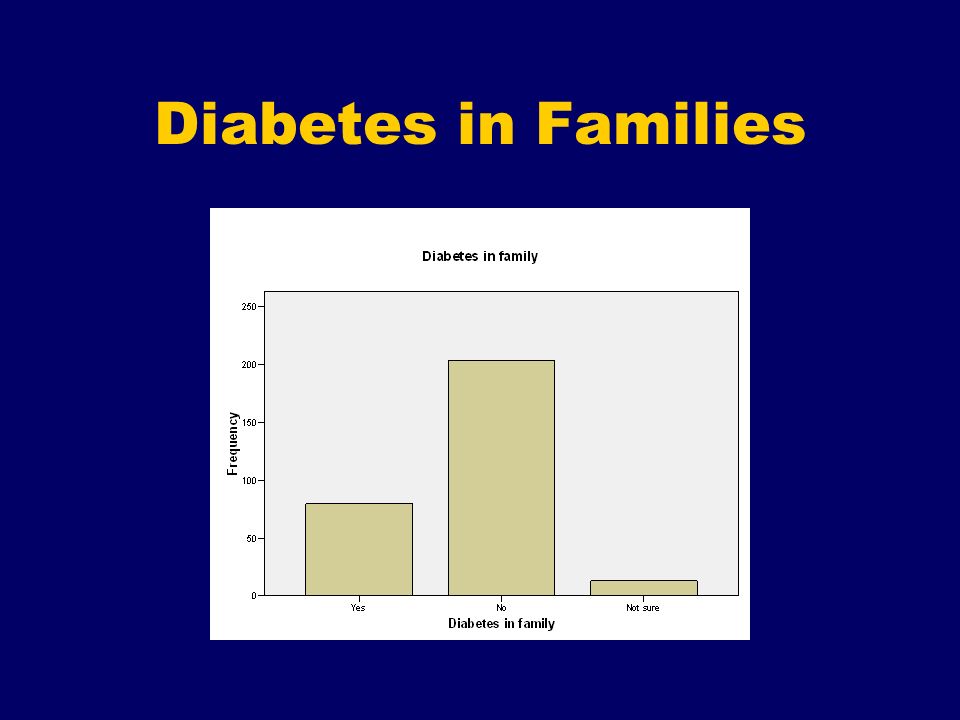 Diabetes in Families

Diabetes in family

Frequency

250
200
150
100
50
0

Yes
No
Not sure

Diabetes in family